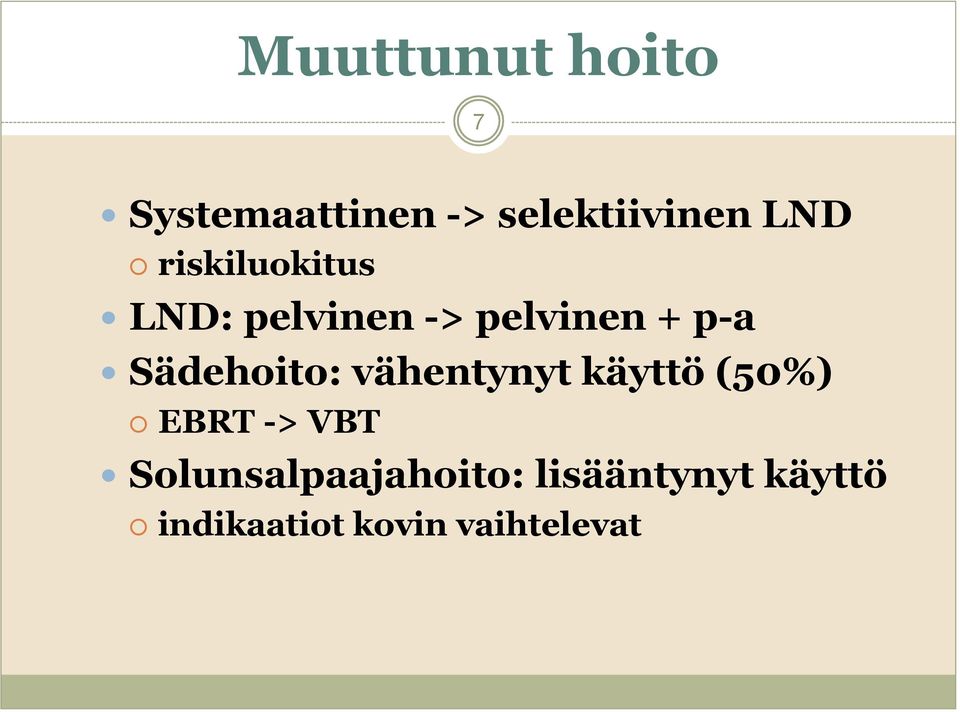 Muuttunut hoito

7

- Systemaattinen -> selektiivinen LND
  - riskiluokitus
- LND: pelvinen -> pelvinen + p-a
- Sädehoito: vähentynyt käyttö (50%)
  - EBRT -> VBT
- Solunsalpaajahoito: lisääntynyt käyttö
  - indikaatiot kovin vaihtelevat